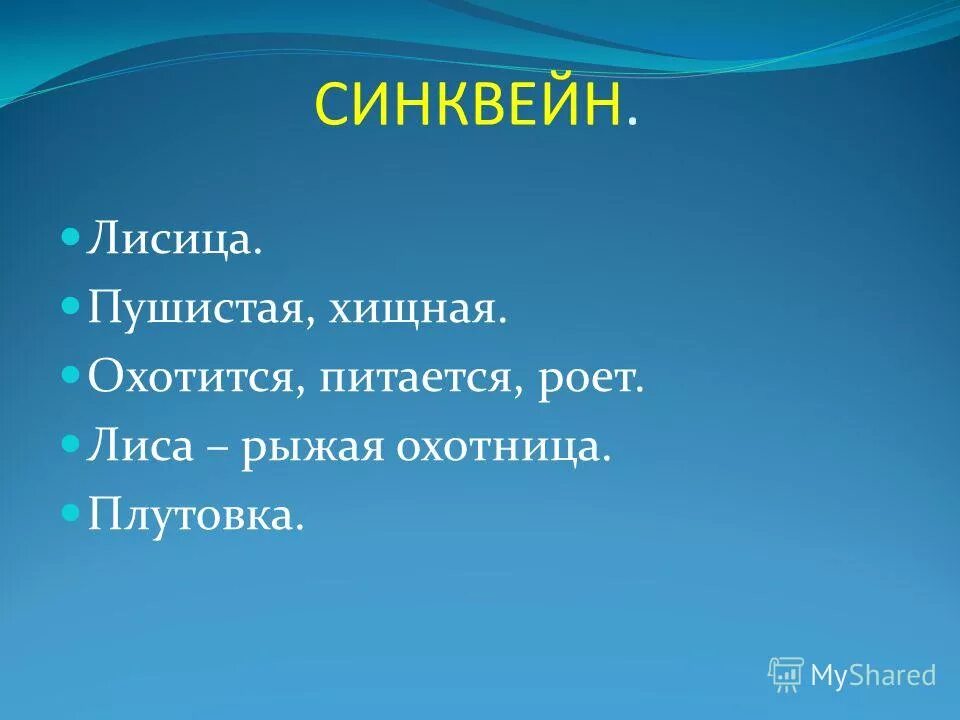 СИНКВЕЙН.

Лисица.

Пушистая, хищная.

Охотится, питается, роет.

Лиса – рыжая охотница.

Плутовка.

MyShared